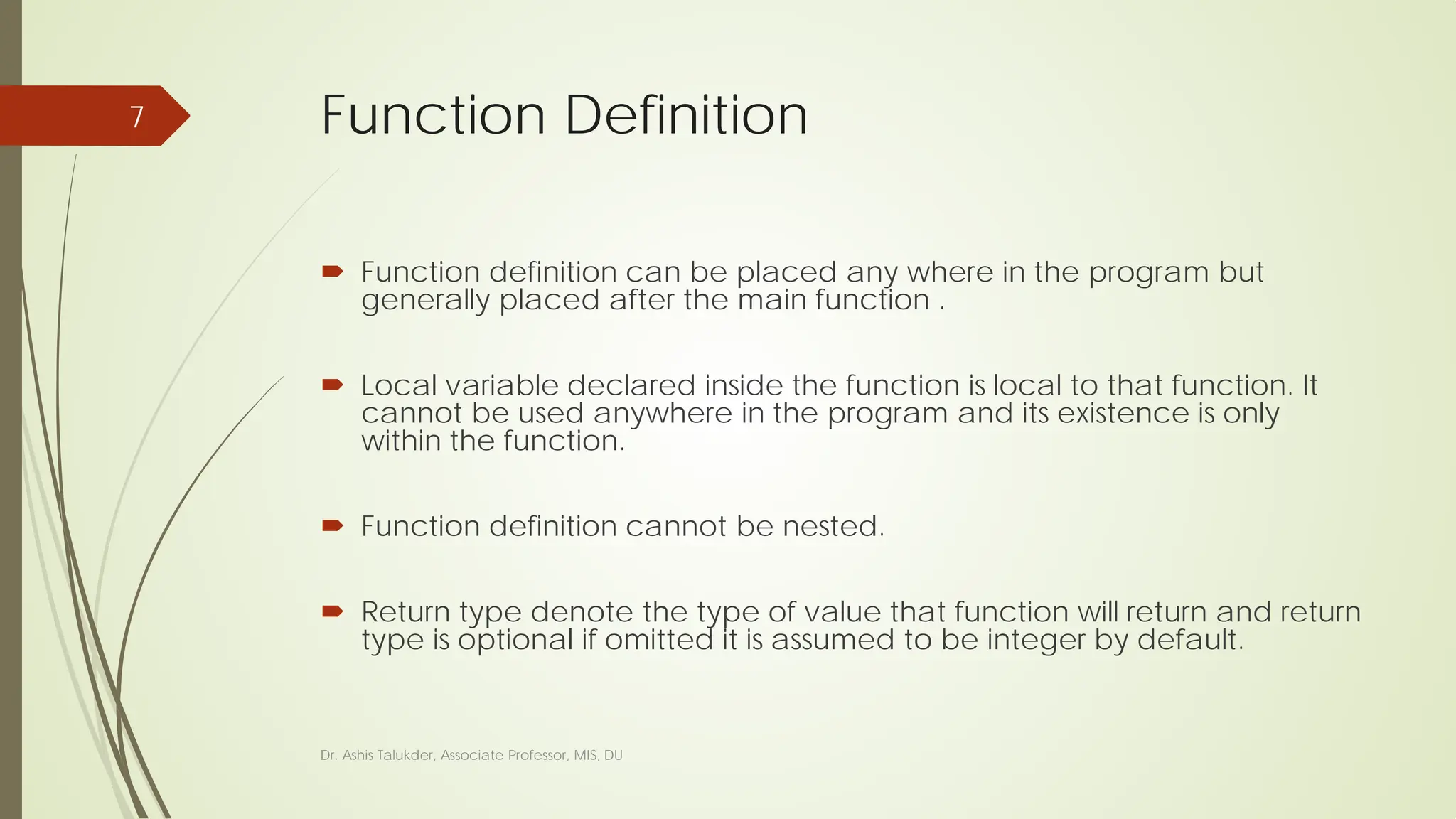 7

Function Definition

Function definition can be placed any where in the program but generally placed after the main function .

Local variable declared inside the function is local to that function. It cannot be used anywhere in the program and its existence is only within the function.

Function definition cannot be nested.

Return type denote the type of value that function will return and return type is optional if omitted it is assumed to be integer by default.

Dr. Ashis Talukder, Associate Professor, MIS, DU